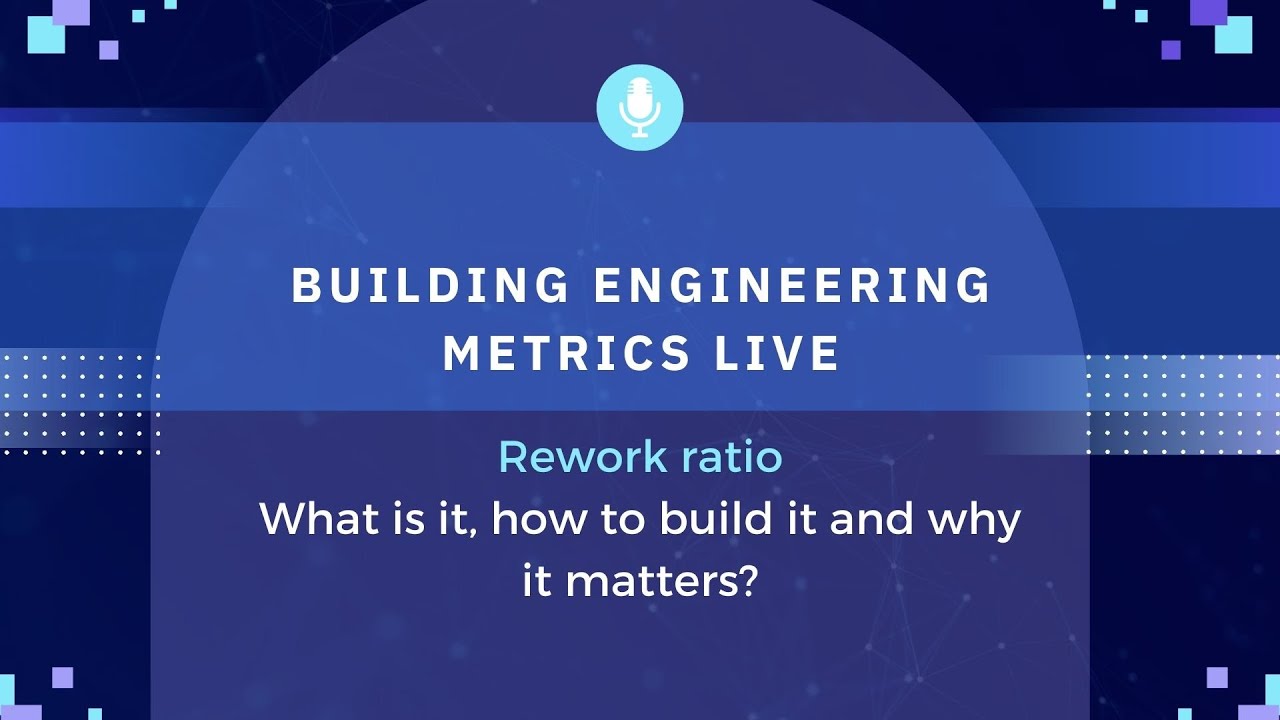 BUILDING ENGINEERING METRICS LIVE

Rework ratio
What is it, how to build it and why it matters?